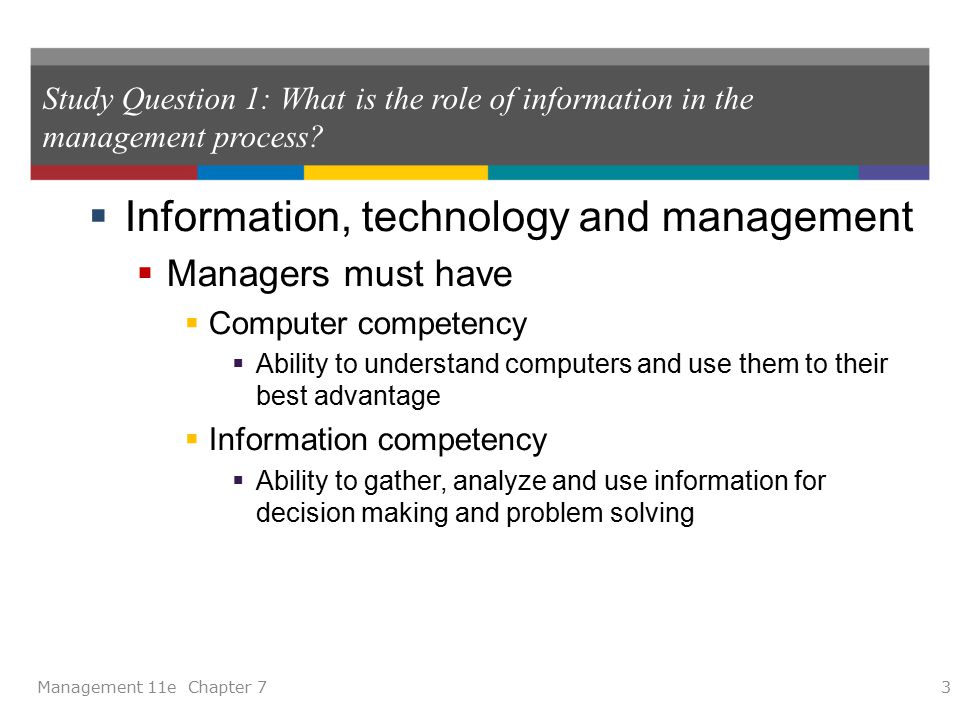 Study Question 1: What is the role of information in the management process?

- Information, technology and management
  - Managers must have
    - Computer competency
      - Ability to understand computers and use them to their best advantage
    - Information competency
      - Ability to gather, analyze and use information for decision making and problem solving

Management 11e Chapter 7

3